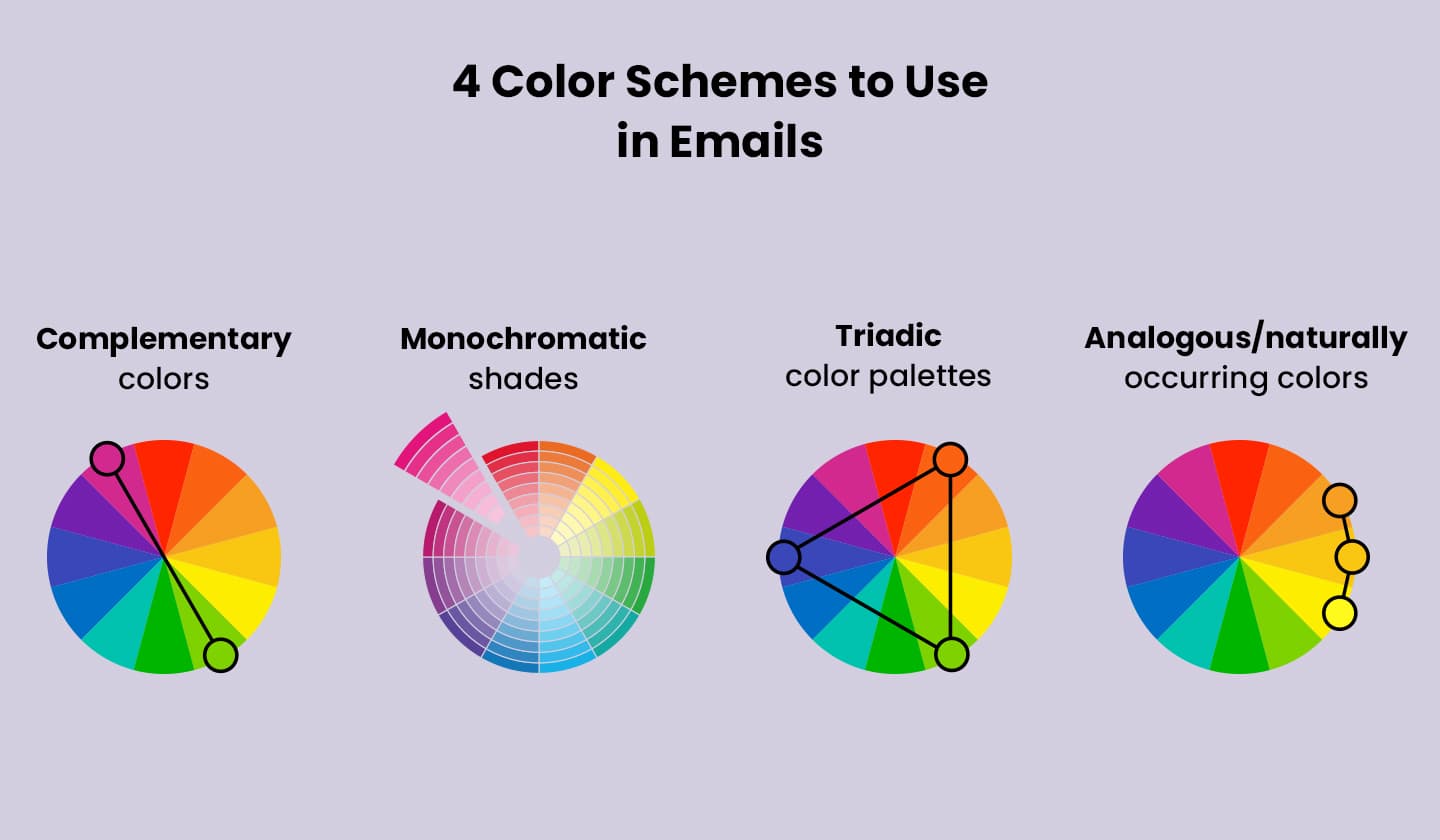 4 Color Schemes to Use in Emails

Complementary colors

Monochromatic shades

Triadic color palettes

Analogous/naturally occurring colors